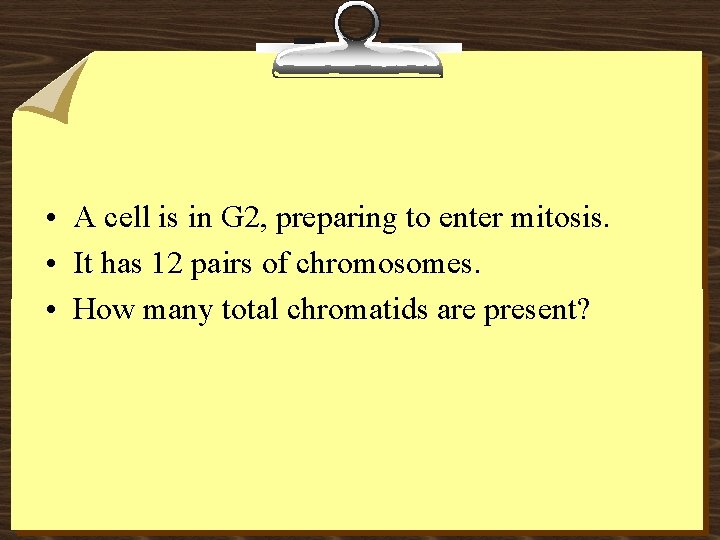 • A cell is in G2, preparing to enter mitosis.
• It has 12 pairs of chromosomes.
• How many total chromatids are present?